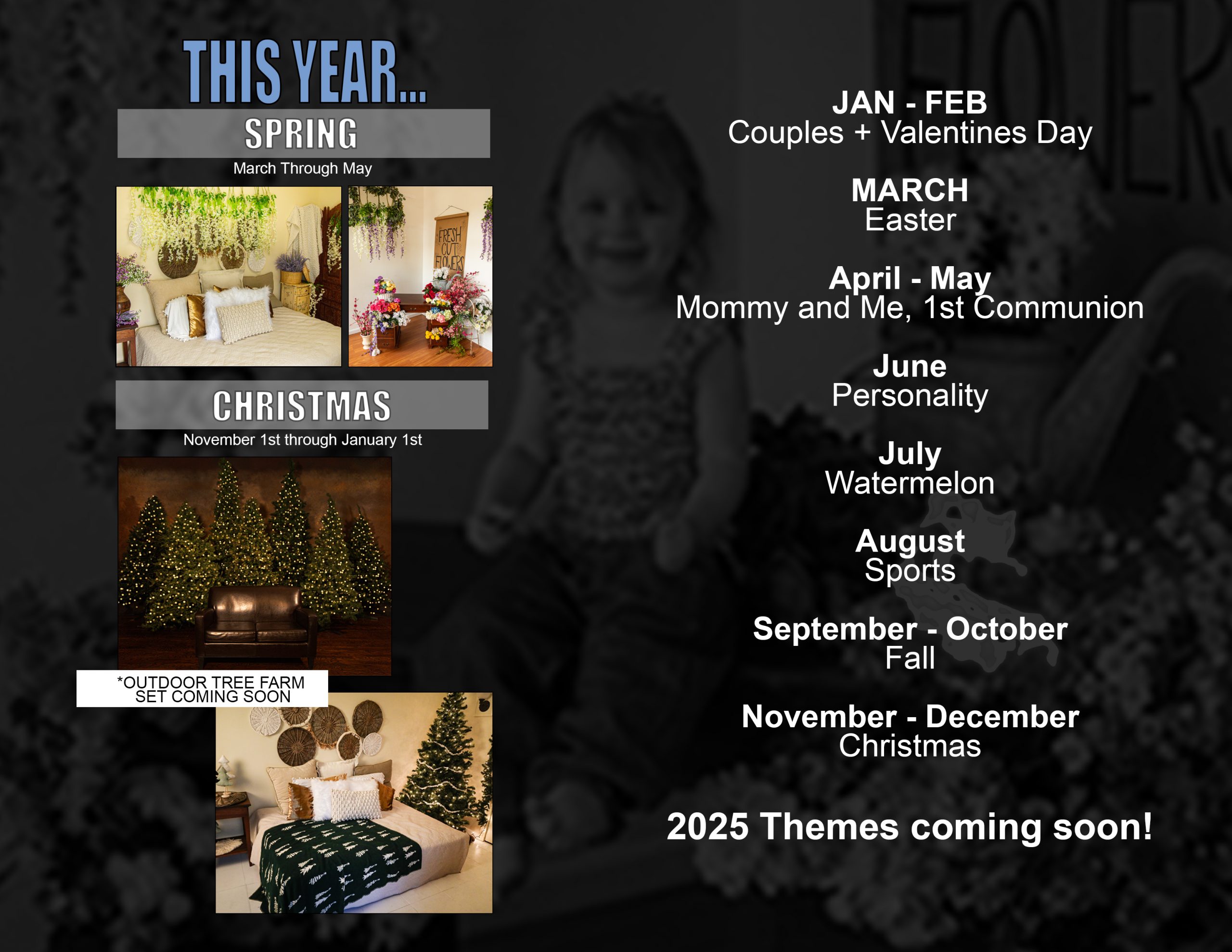 THIS YEAR...

SPRING

March Through May

FRESH CUT FLOWERS

CHRISTMAS

November 1st through January 1st

*OUTDOOR TREE FARM SET COMING SOON

JAN - FEB
Couples + Valentines Day

MARCH
Easter

April - May
Mommy and Me, 1st Communion

June
Personality

July
Watermelon

August
Sports

September - October
Fall

November - December
Christmas

2025 Themes coming soon!